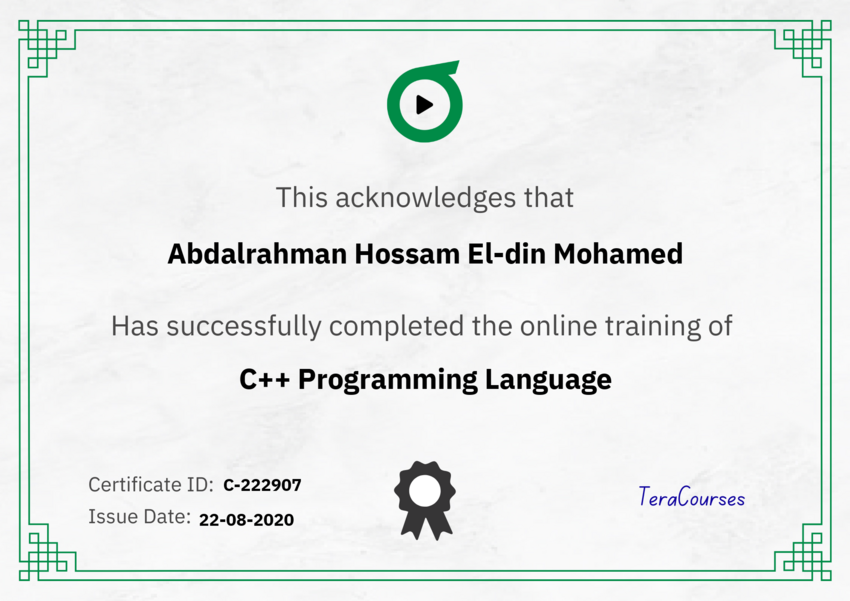 This acknowledges that

Abdalrahman Hossam El-din Mohamed

Has successfully completed the online training of

C++ Programming Language

Certificate ID: C-222907
Issue Date: 22-08-2020

TeraCourses